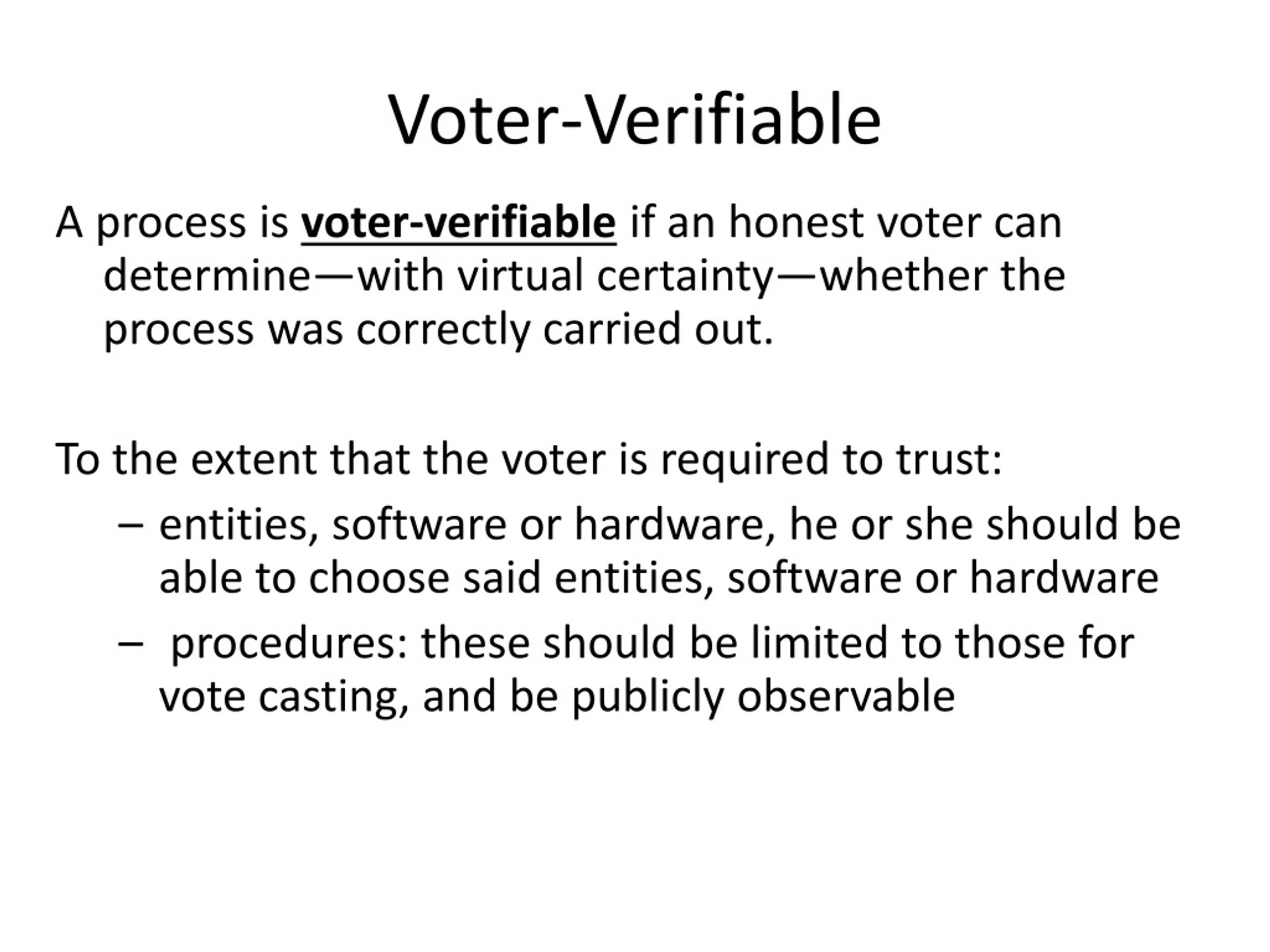 Voter-Verifiable

A process is voter-verifiable if an honest voter can determine—with virtual certainty—whether the process was correctly carried out.

To the extent that the voter is required to trust:

– entities, software or hardware, he or she should be able to choose said entities, software or hardware

– procedures: these should be limited to those for vote casting, and be publicly observable